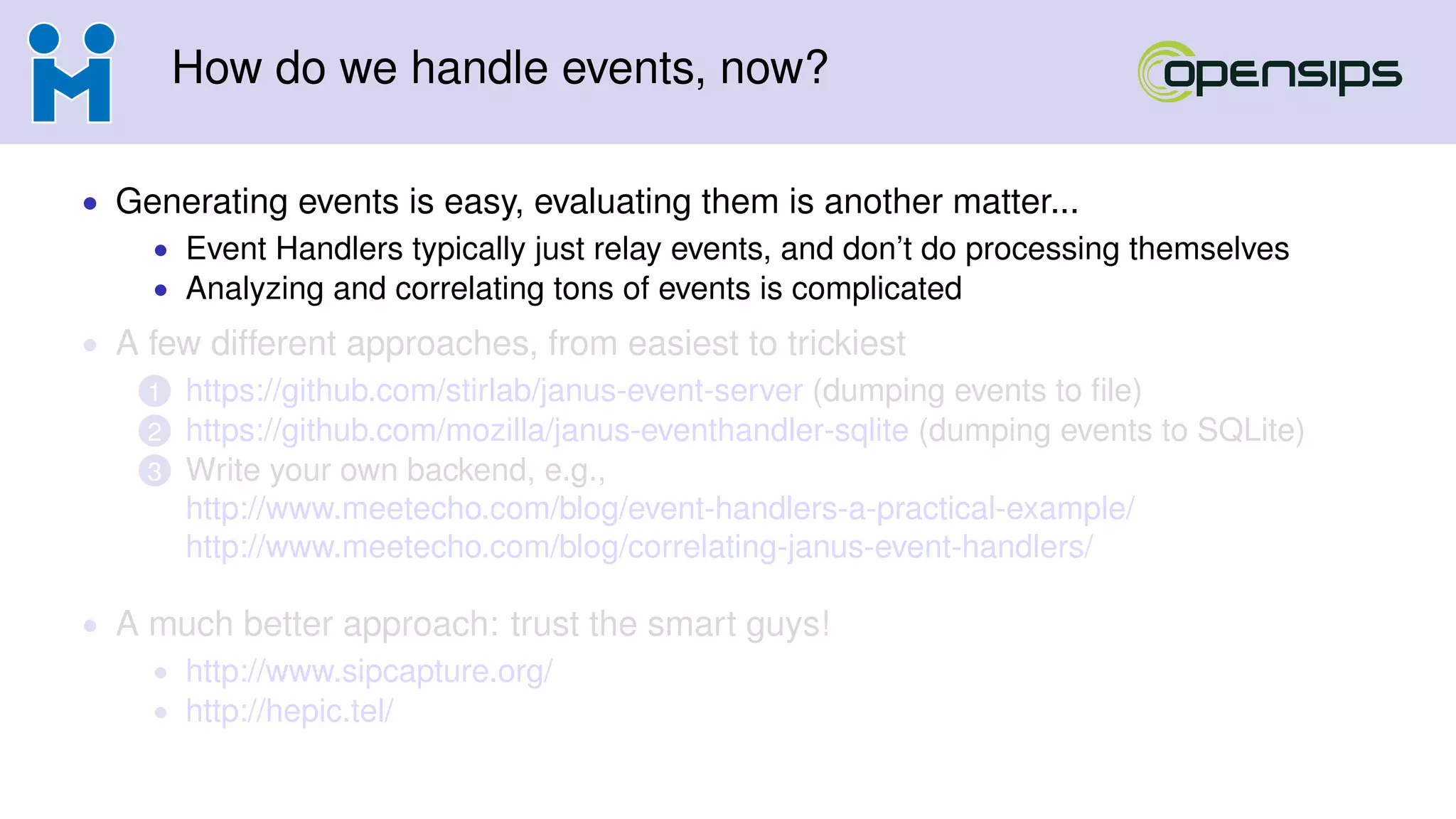 How do we handle events, now?

opensips

• Generating events is easy, evaluating them is another matter...
  • Event Handlers typically just relay events, and don't do processing themselves
  • Analyzing and correlating tons of events is complicated

• A few different approaches, from easiest to trickiest
  1 https://github.com/stirlab/janus-event-server (dumping events to file)
  2 https://github.com/mozilla/janus-eventhandler-sqlite (dumping events to SQLite)
  3 Write your own backend, e.g.,
  http://www.meetecho.com/blog/event-handlers-a-practical-example/
  http://www.meetecho.com/blog/correlating-janus-event-handlers/

• A much better approach: trust the smart guys!
  • http://www.sipcapture.org/
  • http://hepic.tel/